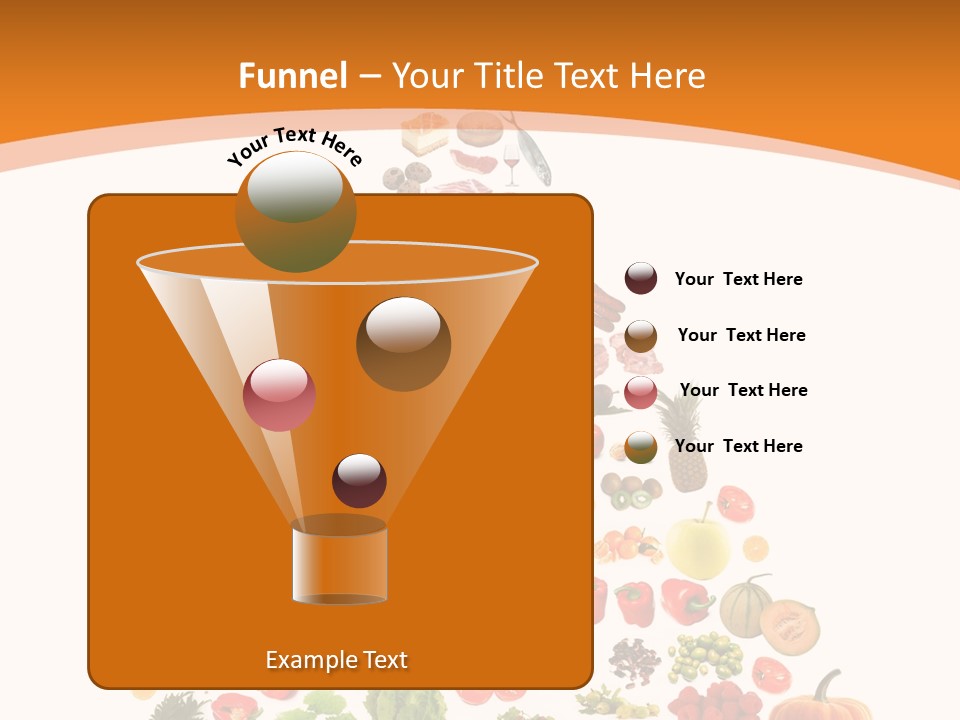 Funnel – Your Title Text Here

Your Text Here

Your Text Here

Your Text Here

Your Text Here

Your Text Here

Example Text